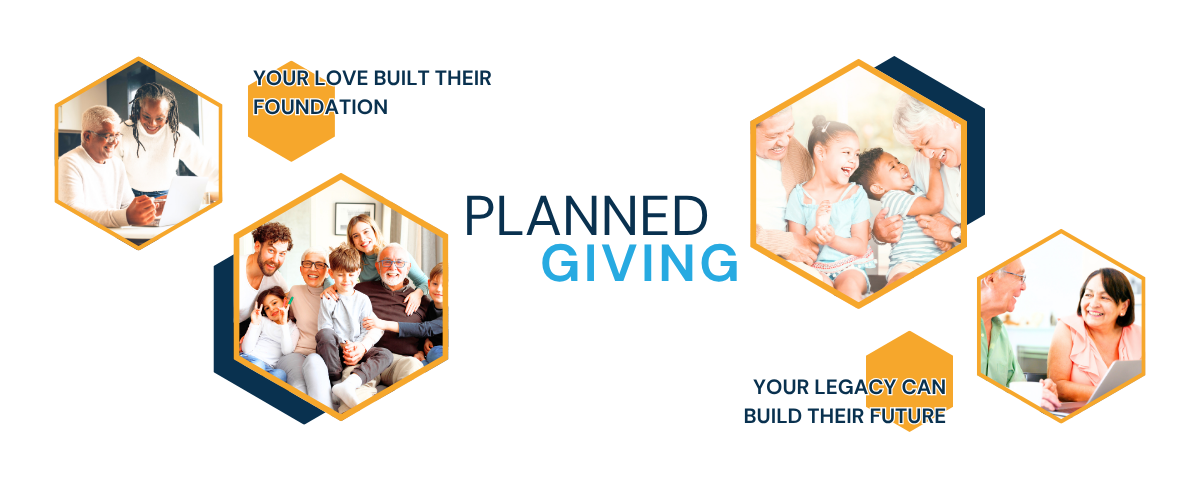 YOUR LOVE BUILT THEIR FOUNDATION

PLANNED GIVING

YOUR LEGACY CAN BUILD THEIR FUTURE